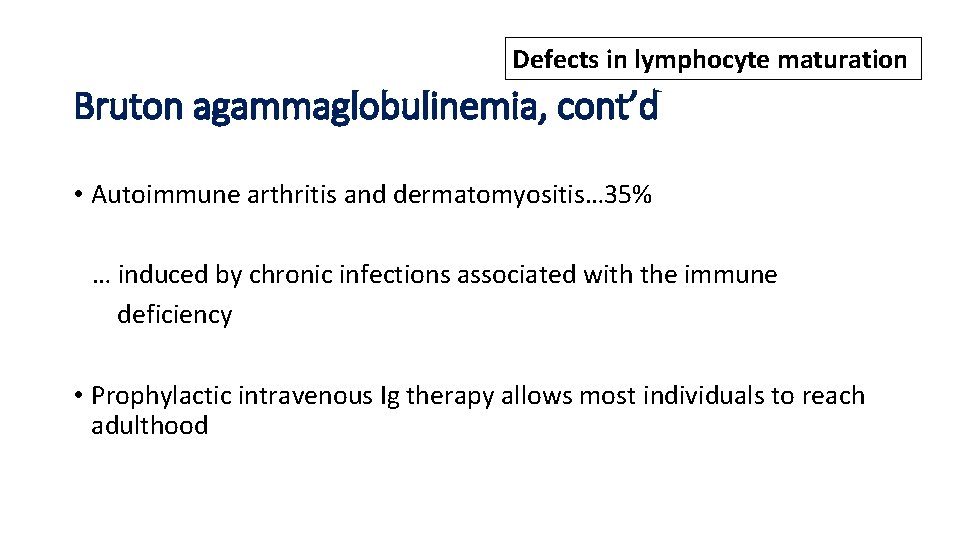 Defects in lymphocyte maturation

Bruton agammaglobulinemia, cont'd

• Autoimmune arthritis and dermatomyositis…35%

… induced by chronic infections associated with the immune deficiency

• Prophylactic intravenous Ig therapy allows most individuals to reach adulthood